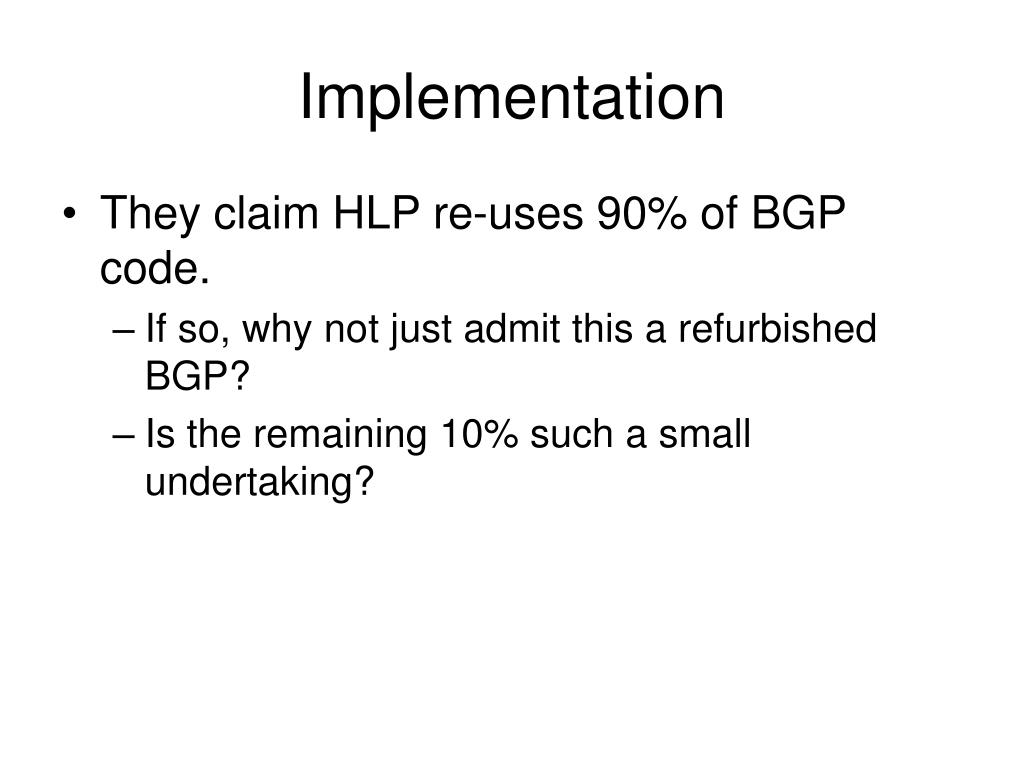 Implementation

• They claim HLP re-uses 90% of BGP code.
– If so, why not just admit this a refurbished BGP?
– Is the remaining 10% such a small undertaking?